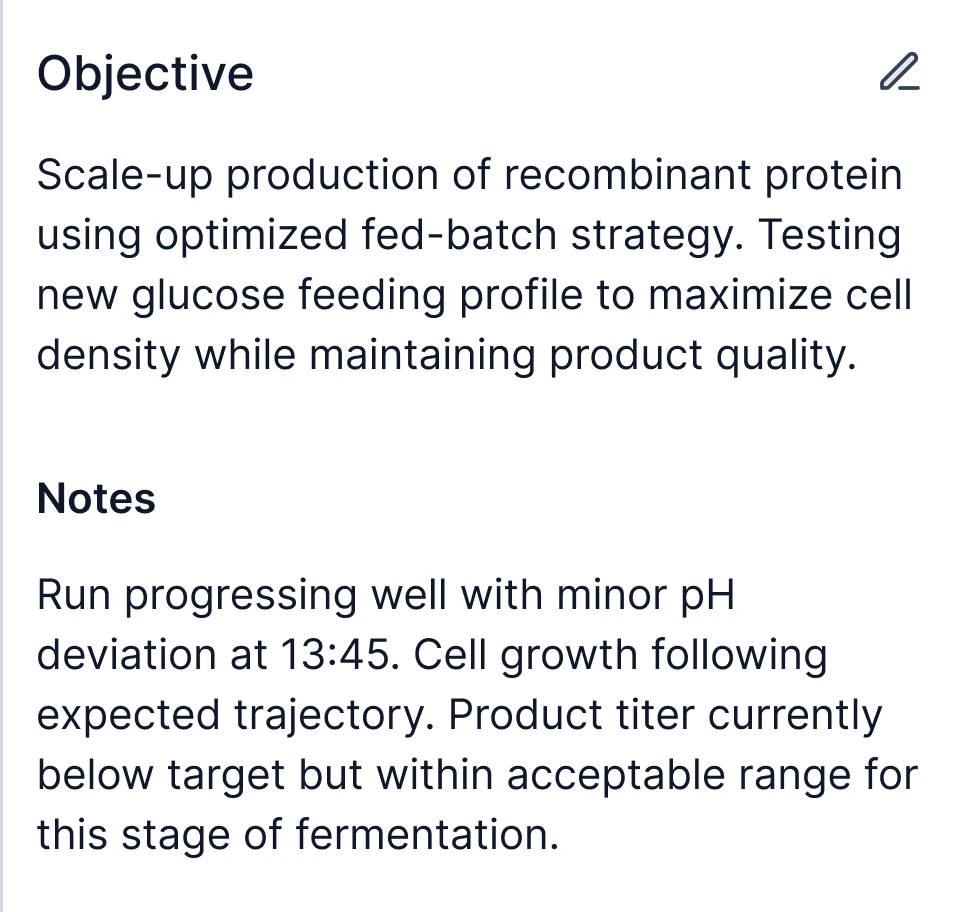 Objective

Scale-up production of recombinant protein using optimized fed-batch strategy. Testing new glucose feeding profile to maximize cell density while maintaining product quality.

Notes

Run progressing well with minor pH deviation at 13:45. Cell growth following expected trajectory. Product titer currently below target but within acceptable range for this stage of fermentation.